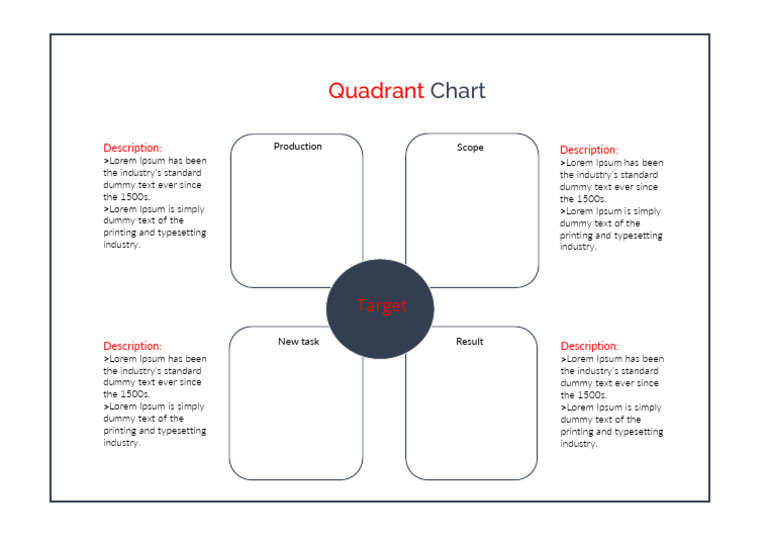 Quadrant Chart

Description:
>Lorem Ipsum has been the industry's standard dummy text ever since the 1500s.
>Lorem Ipsum is simply dummy text of the printing and typesetting industry.

Production

Scope

Description:
>Lorem Ipsum has been the industry's standard dummy text ever since the 1500s.
>Lorem Ipsum is simply dummy text of the printing and typesetting industry.

Target

Description:
>Lorem Ipsum has been the industry's standard dummy text ever since the 1500s.
>Lorem Ipsum is simply dummy text of the printing and typesetting industry.

New task

Result

Description:
>Lorem Ipsum has been the industry's standard dummy text ever since the 1500s.
>Lorem Ipsum is simply dummy text of the printing and typesetting industry.